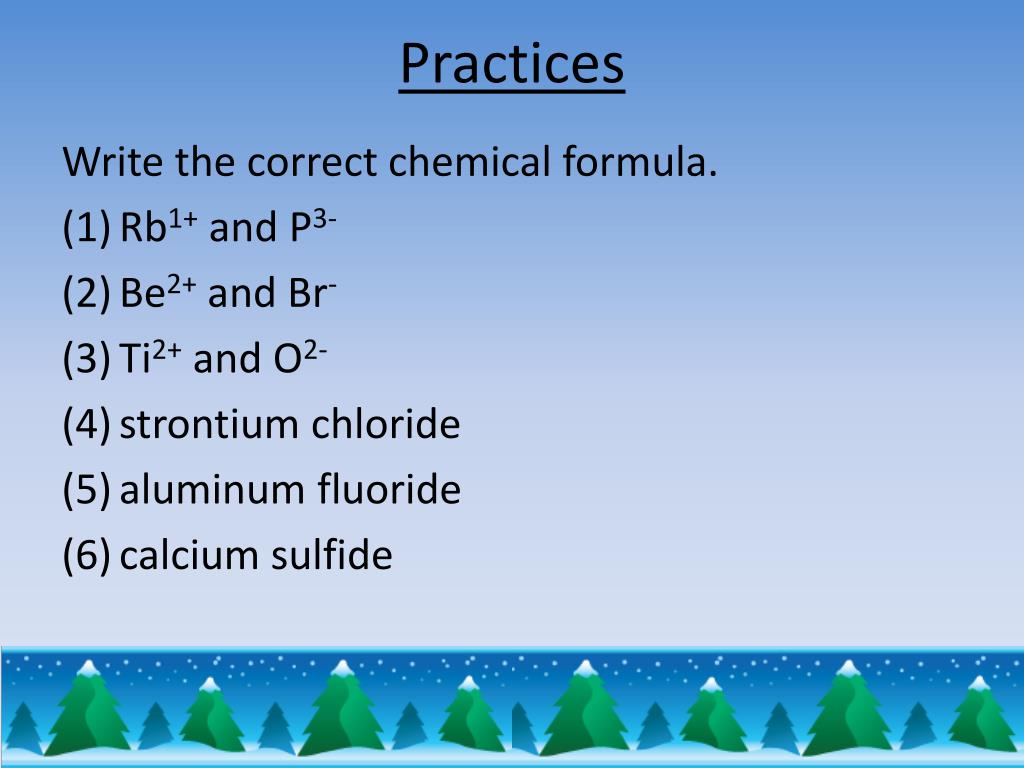 Practices

Write the correct chemical formula.

(1) $Rb^{1+}$ and $P^{3-}$

(2) $Be^{2+}$ and $Br^{-}$

(3) $Ti^{2+}$ and $O^{2-}$

(4) strontium chloride

(5) aluminum fluoride

(6) calcium sulfide